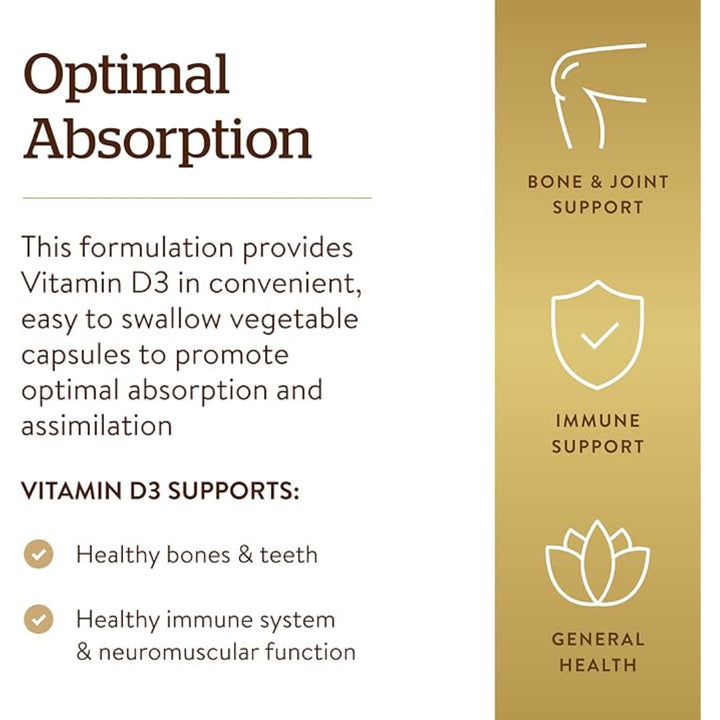 Optimal Absorption

This formulation provides Vitamin D3 in convenient, easy to swallow vegetable capsules to promote optimal absorption and assimilation

VITAMIN D3 SUPPORTS:

Healthy bones & teeth

Healthy immune system & neuromuscular function

BONE & JOINT SUPPORT

IMMUNE SUPPORT

GENERAL HEALTH